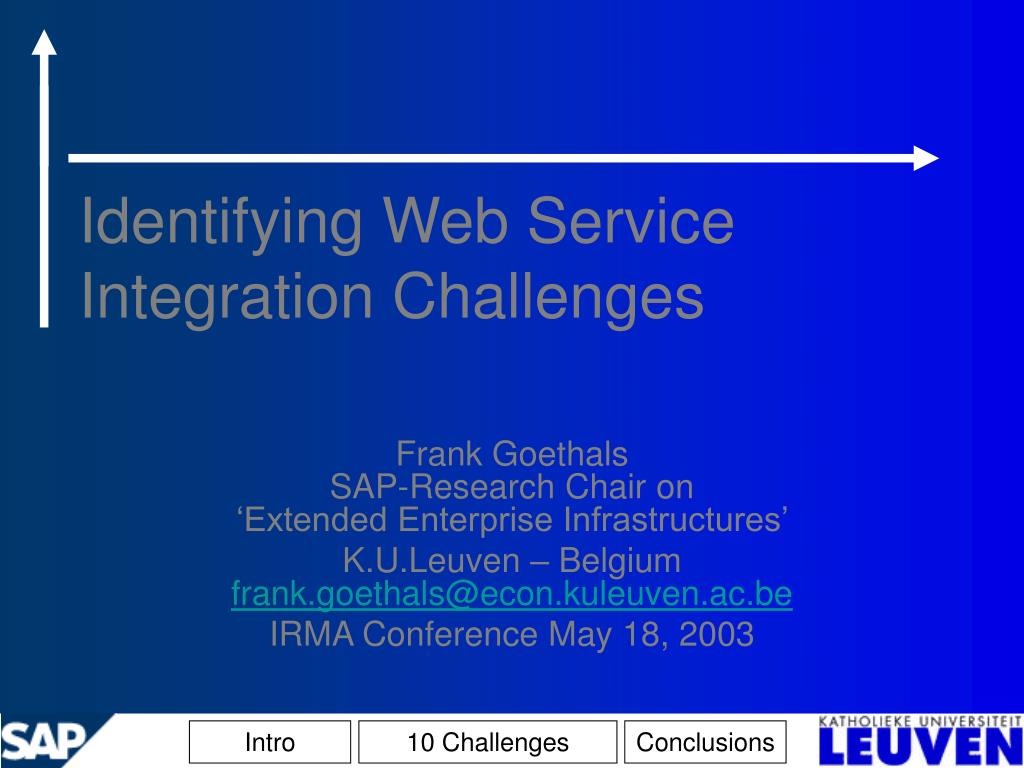 Identifying Web Service Integration Challenges

Frank Goethals
SAP-Research Chair on
‘Extended Enterprise Infrastructures’
K.U.Leuven – Belgium
frank.goethals@econ.kuleuven.ac.be
IRMA Conference May 18, 2003

SAP

Intro

10 Challenges

Conclusions

KATHOLIEKE UNIVERSITEIT
LEUVEN